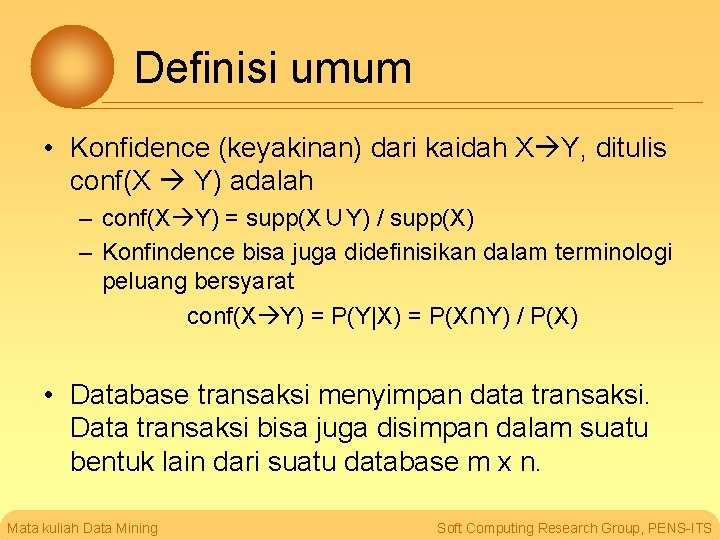 Definisi umum

• Konfidence (keyakinan) dari kaidah X→Y, ditulis conf(X → Y) adalah

– conf(X→Y) = supp(X∪Y) / supp(X)

– Konfindence bisa juga didefinisikan dalam terminologi peluang bersyarat

conf(X→Y) = P(Y|X) = P(X∩Y) / P(X)

• Database transaksi menyimpan data transaksi. Data transaksi bisa juga disimpan dalam suatu bentuk lain dari suatu database m x n.

Mata kuliah Data Mining

Soft Computing Research Group, PENS-ITS